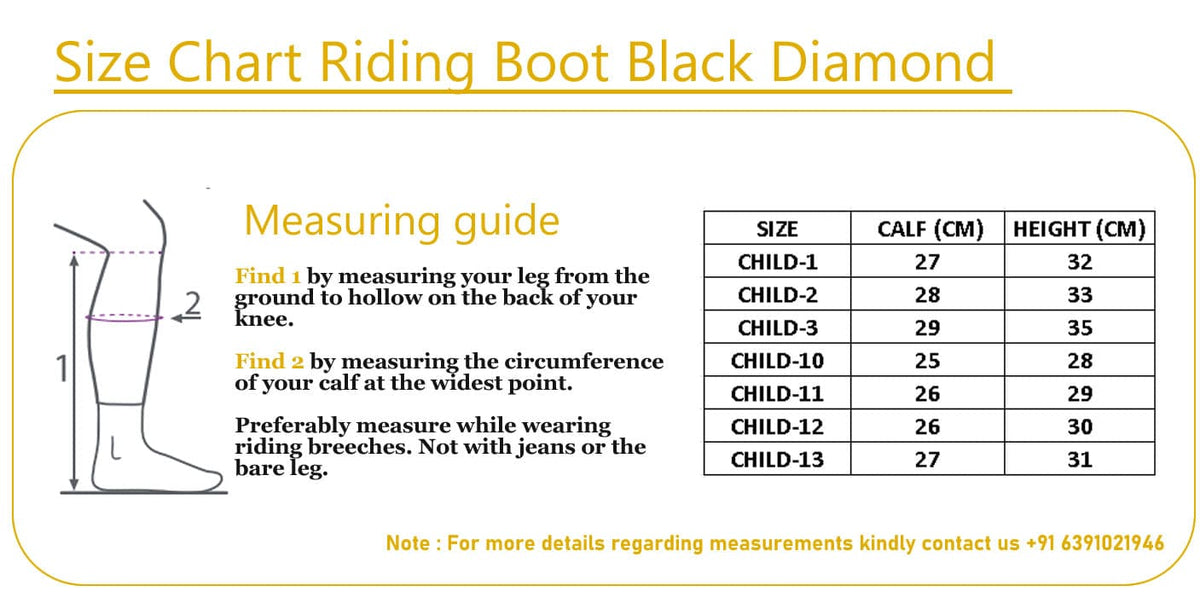 Size Chart Riding Boot Black Diamond

2

1

Measuring guide

Find 1 by measuring your leg from the ground to hollow on the back of your knee.

Find 2 by measuring the circumference of your calf at the widest point.

Preferably measure while wearing riding breeches. Not with jeans or the bare leg.

| SIZE | CALF (CM) | HEIGHT (CM) |
|---|---|---|
| CHILD-1 | 27 | 32 |
| CHILD-2 | 28 | 33 |
| CHILD-3 | 29 | 35 |
| CHILD-10 | 25 | 28 |
| CHILD-11 | 26 | 29 |
| CHILD-12 | 26 | 30 |
| CHILD-13 | 27 | 31 |

Note : For more details regarding measurements kindly contact us +91 6391021946